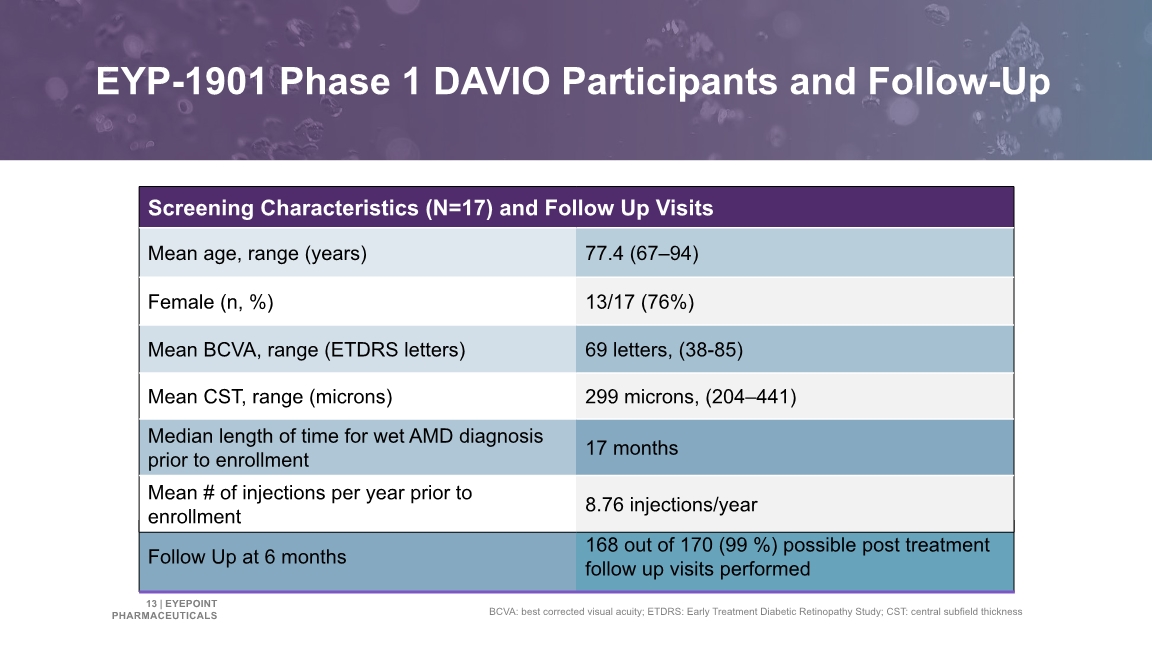 EYP-1901 Phase 1 DAVIO Participants and Follow-Up

| Screening Characteristics (N=17) and Follow Up Visits | |
|---|---|
| Mean age, range (years) | 77.4 (67–94) |
| Female (n, %) | 13/17 (76%) |
| Mean BCVA, range (ETDRS letters) | 69 letters, (38-85) |
| Mean CST, range (microns) | 299 microns, (204–441) |
| Median length of time for wet AMD diagnosis prior to enrollment | 17 months |
| Mean # of injections per year prior to enrollment | 8.76 injections/year |
| Follow Up at 6 months | 168 out of 170 (99 %) possible post treatment follow up visits performed |

13 | EYEPOINT PHARMACEUTICALS

BCVA: best corrected visual acuity; ETDRS: Early Treatment Diabetic Retinopathy Study; CST: central subfield thickness